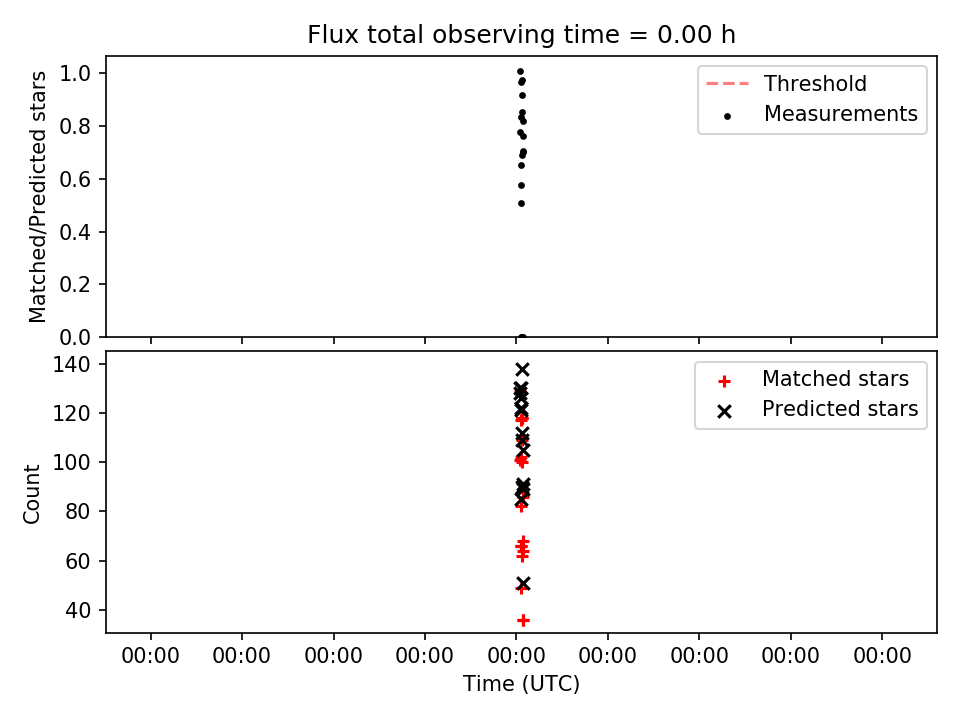 Flux total observing time = 0.00 h

Matched/Predicted stars

1.0
0.8
0.6
0.4
0.2
0.0

Threshold
Measurements

Count

140
120
100
80
60
40

Matched stars
Predicted stars

00:00 00:00 00:00 00:00 00:00 00:00 00:00 00:00 00:00

Time (UTC)